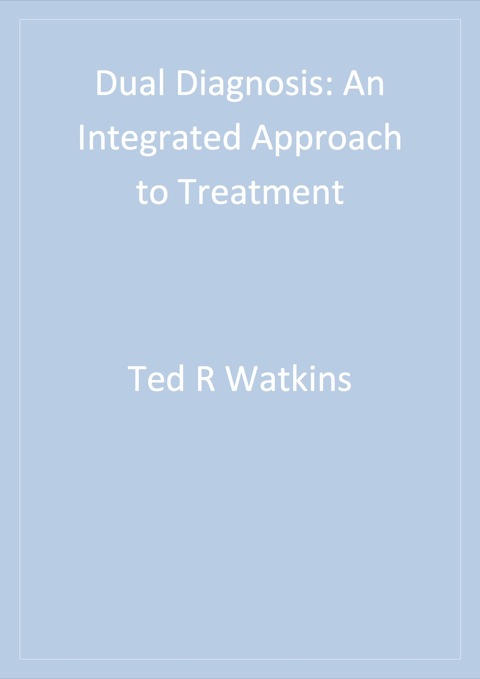 Dual Diagnosis: An Integrated Approach to Treatment

Ted R Watkins